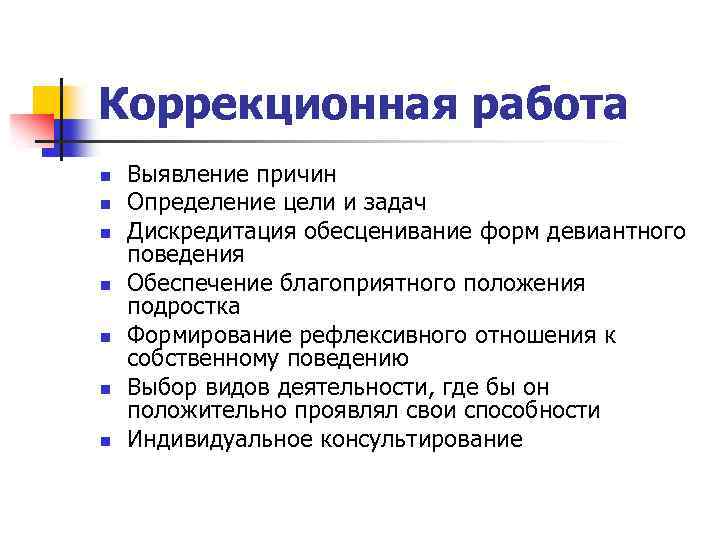 Коррекционная работа

- Выявление причин
- Определение цели и задач
- Дискредитация обесценивание форм девиантного поведения
- Обеспечение благоприятного положения подростка
- Формирование рефлексивного отношения к собственному поведению
- Выбор видов деятельности, где бы он положительно проявлял свои способности
- Индивидуальное консультирование